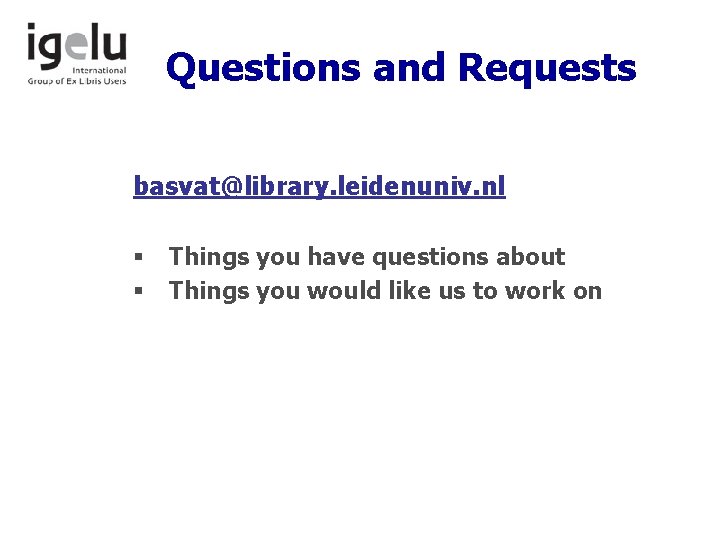 igelu
International
Group of Ex Libris Users

Questions and Requests

basvat@library.leidenuniv.nl

▪ Things you have questions about
▪ Things you would like us to work on